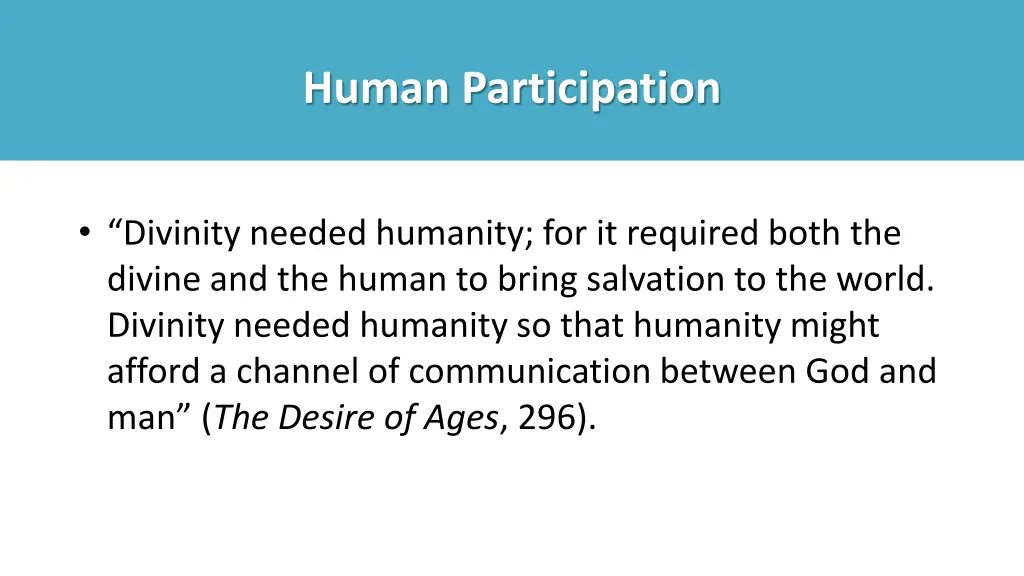 Human Participation

• “Divinity needed humanity; for it required both the divine and the human to bring salvation to the world. Divinity needed humanity so that humanity might afford a channel of communication between God and man” (The Desire of Ages, 296).